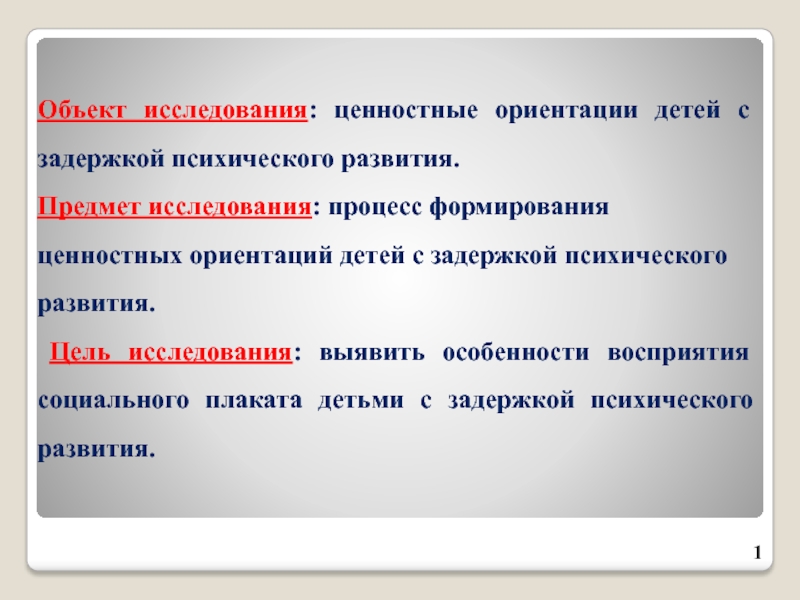 Объект исследования: ценностные ориентации детей с задержкой психического развития.

Предмет исследования: процесс формирования ценностных ориентаций детей с задержкой психического развития.

Цель исследования: выявить особенности восприятия социального плаката детьми с задержкой психического развития.

1